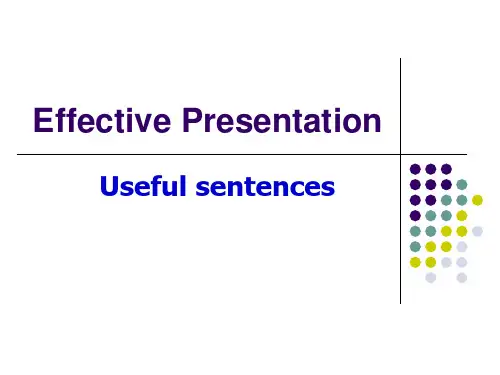 Effective Presentation

Useful sentences